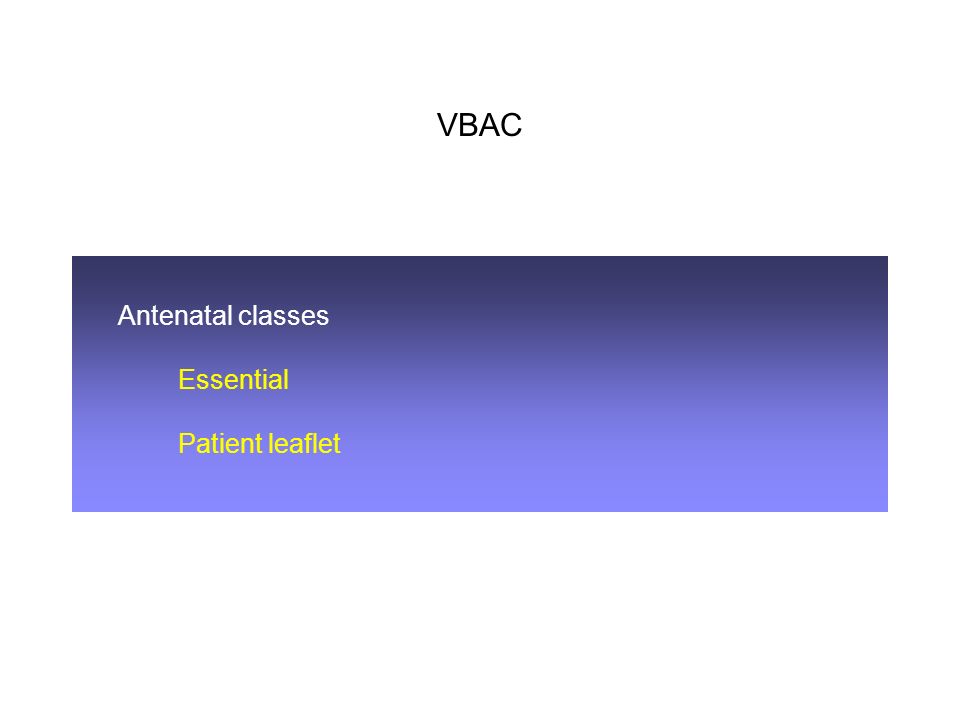 VBAC

Antenatal classes

Essential

Patient leaflet